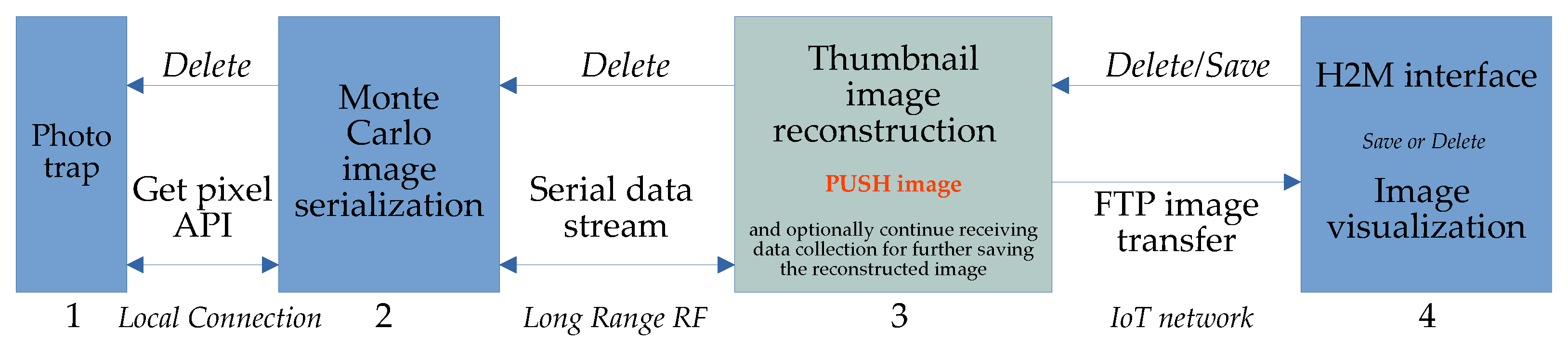 Photo trap

Delete

Get pixel API

Monte Carlo image serialization

Delete

Serial data stream

Thumbnail image reconstruction

PUSH image

and optionally continue receiving data collection for further saving the reconstructed image

Delete/Save

FTP image transfer

H2M interface

Save or Delete

Image visualization

1 Local Connection 2 Long Range RF 3 IoT network 4